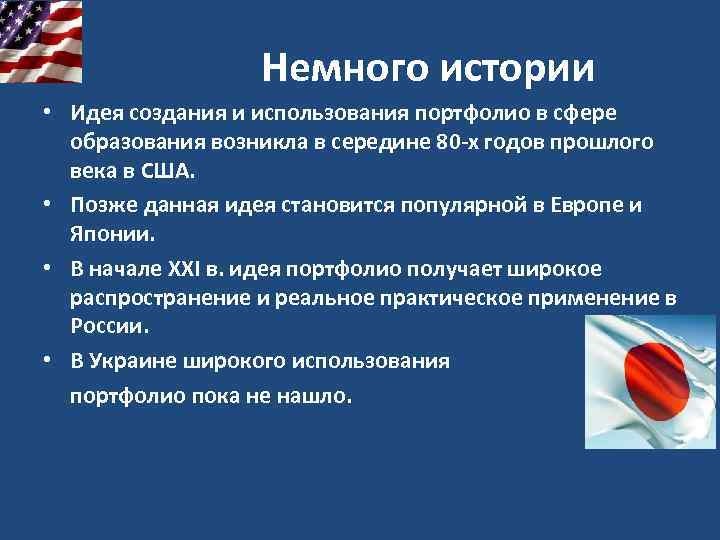 Немного истории

• Идея создания и использования портфолио в сфере образования возникла в середине 80-х годов прошлого века в США.

• Позже данная идея становится популярной в Европе и Японии.

• В начале XXI в. идея портфолио получает широкое распространение и реальное практическое применение в России.

• В Украине широкого использования

портфолио пока не нашло.